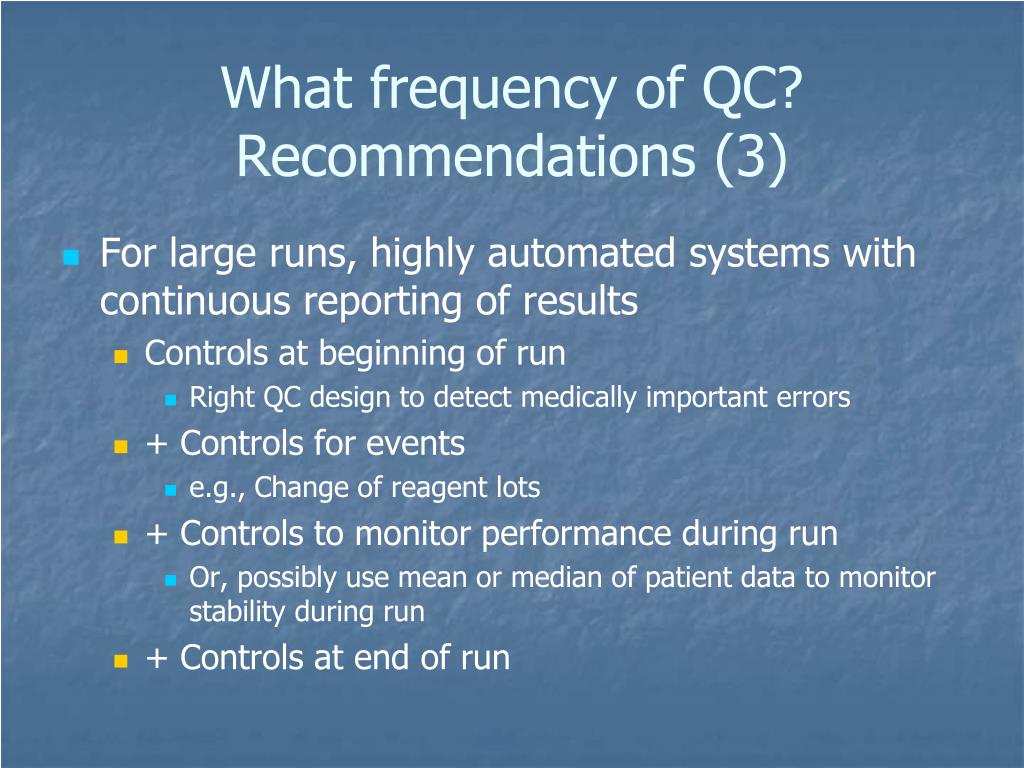 What frequency of QC? Recommendations (3)

For large runs, highly automated systems with continuous reporting of results

Controls at beginning of run

Right QC design to detect medically important errors

+ Controls for events

e.g., Change of reagent lots

+ Controls to monitor performance during run

Or, possibly use mean or median of patient data to monitor stability during run

+ Controls at end of run